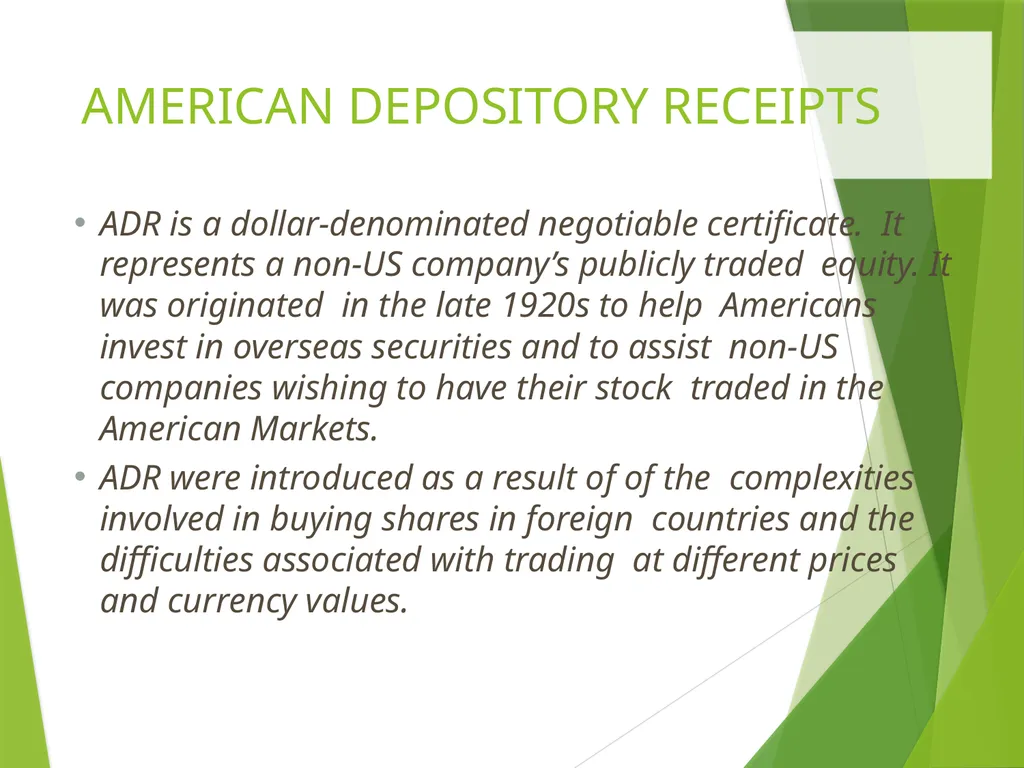 AMERICAN DEPOSITORY RECEIPTS

• ADR is a dollar-denominated negotiable certificate. It represents a non-US company's publicly traded equity. It was originated in the late 1920s to help Americans invest in overseas securities and to assist non-US companies wishing to have their stock traded in the American Markets.
• ADR were introduced as a result of of the complexities involved in buying shares in foreign countries and the difficulties associated with trading at different prices and currency values.